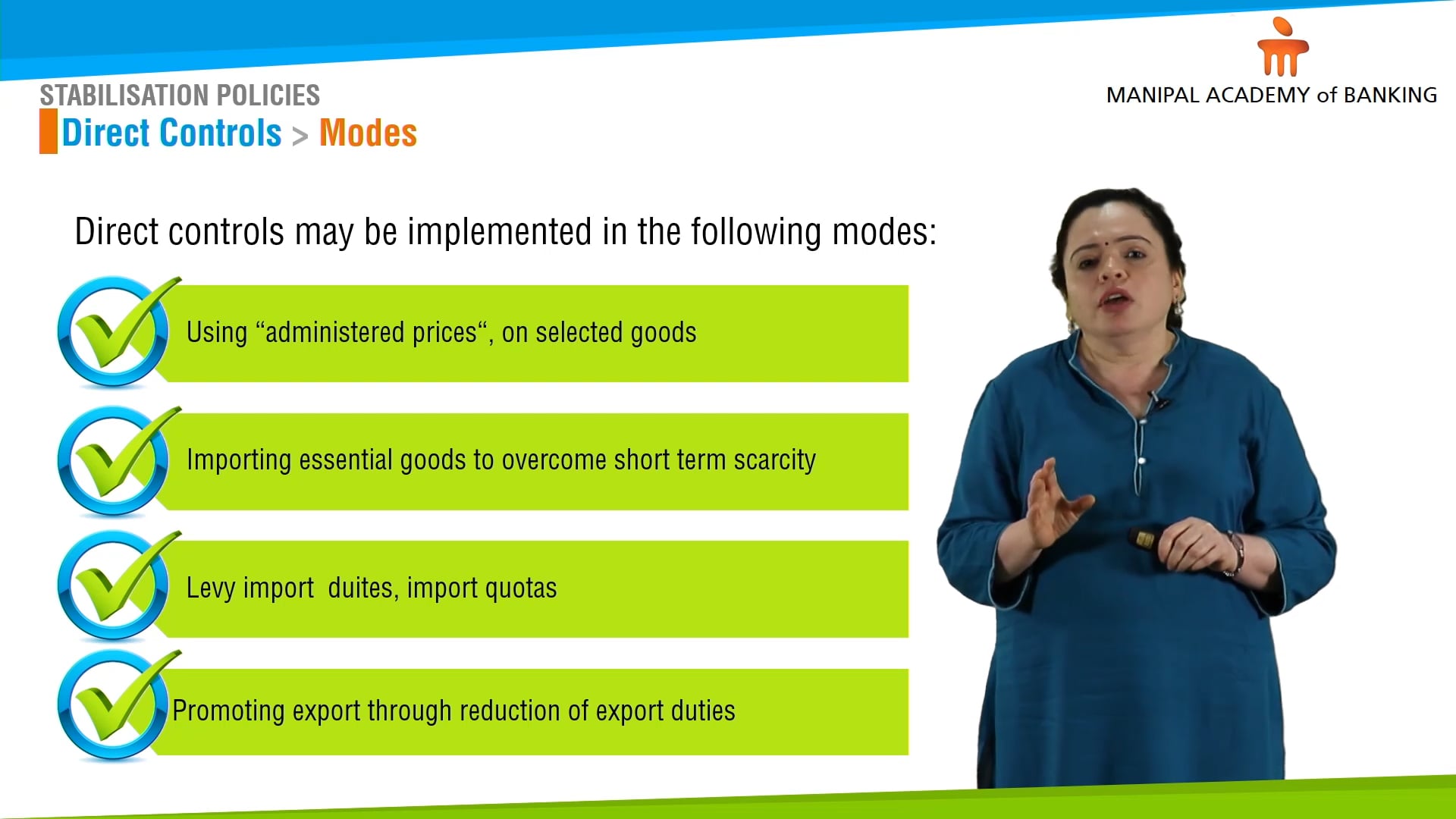 STABILISATION POLICIES
Direct Controls > Modes

MANIPAL ACADEMY of BANKING

Direct controls may be implemented in the following modes:

Using “administered prices“, on selected goods

Importing essential goods to overcome short term scarcity

Levy import duites, import quotas

Promoting export through reduction of export duties